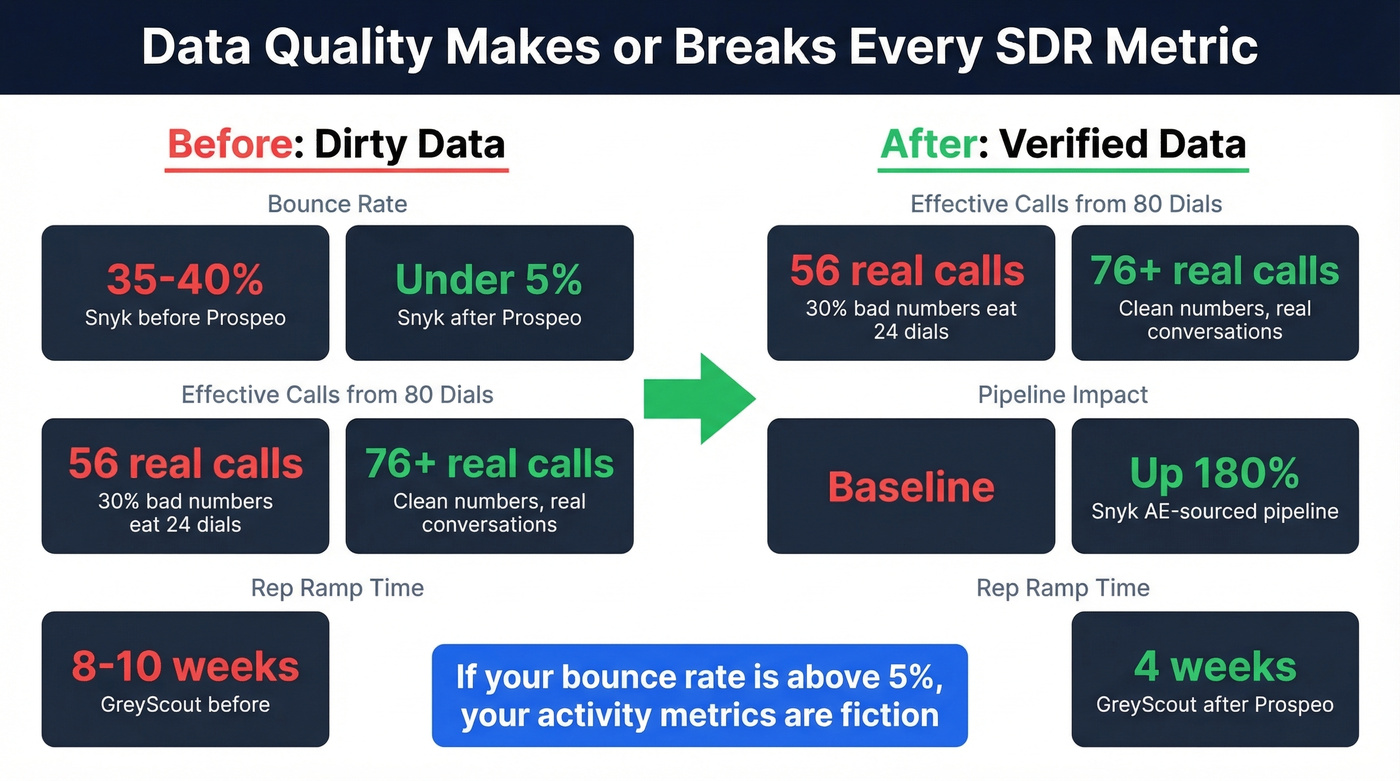 Data Quality Makes or Breaks Every SDR Metric

Before: Dirty Data

Bounce Rate

35-40%
Snyk before Prospeo

Under 5%
Snyk after Prospeo

Effective Calls from 80 Dials

56 real calls
30% bad numbers eat 24 dials

76+ real calls
Clean numbers, real conversations

Rep Ramp Time

8-10 weeks
GreyScout before

After: Verified Data

Effective Calls from 80 Dials

56 real calls
30% bad numbers eat 24 dials

76+ real calls
Clean numbers, real conversations

Pipeline Impact

Baseline

Up 180%
Snyk AE-sourced pipeline

Rep Ramp Time

4 weeks
GreyScout after Prospeo

If your bounce rate is above 5%, your activity metrics are fiction